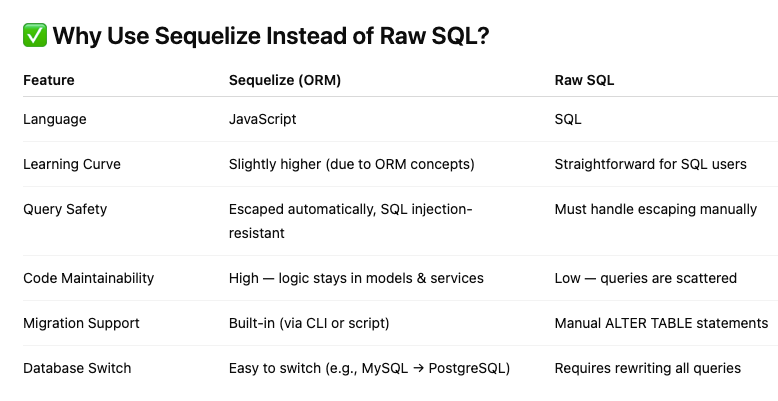 ✅ Why Use Sequelize Instead of Raw SQL?

| Feature | Sequelize (ORM) | Raw SQL |
|---|---|---|
| Language | JavaScript | SQL |
| Learning Curve | Slightly higher (due to ORM concepts) | Straightforward for SQL users |
| Query Safety | Escaped automatically, SQL injection-resistant | Must handle escaping manually |
| Code Maintainability | High — logic stays in models & services | Low — queries are scattered |
| Migration Support | Built-in (via CLI or script) | Manual ALTER TABLE statements |
| Database Switch | Easy to switch (e.g., MySQL → PostgreSQL) | Requires rewriting all queries |